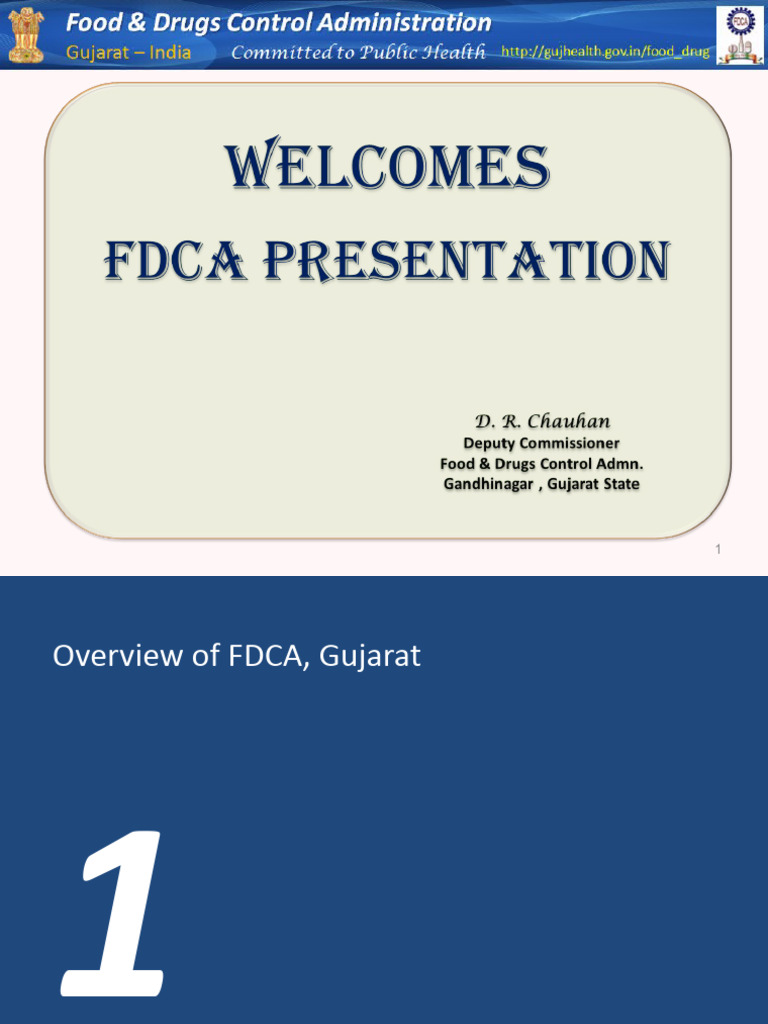 Food & Drugs Control Administration
Gujarat – India
Committed to Public Health
http://gujhealth.gov.in/food_drug
FDCA

WELCOMES
FDCA PRESENTATION

D. R. Chauhan
Deputy Commissioner
Food & Drugs Control Admn.
Gandhinagar , Gujarat State

1

Overview of FDCA, Gujarat

1